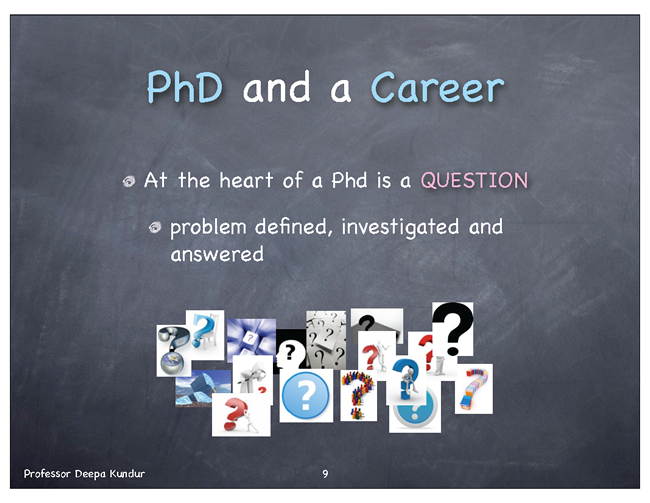 PhD and a Career

At the heart of a Phd is a QUESTION

problem defined, investigated and answered

Professor Deepa Kundur

9